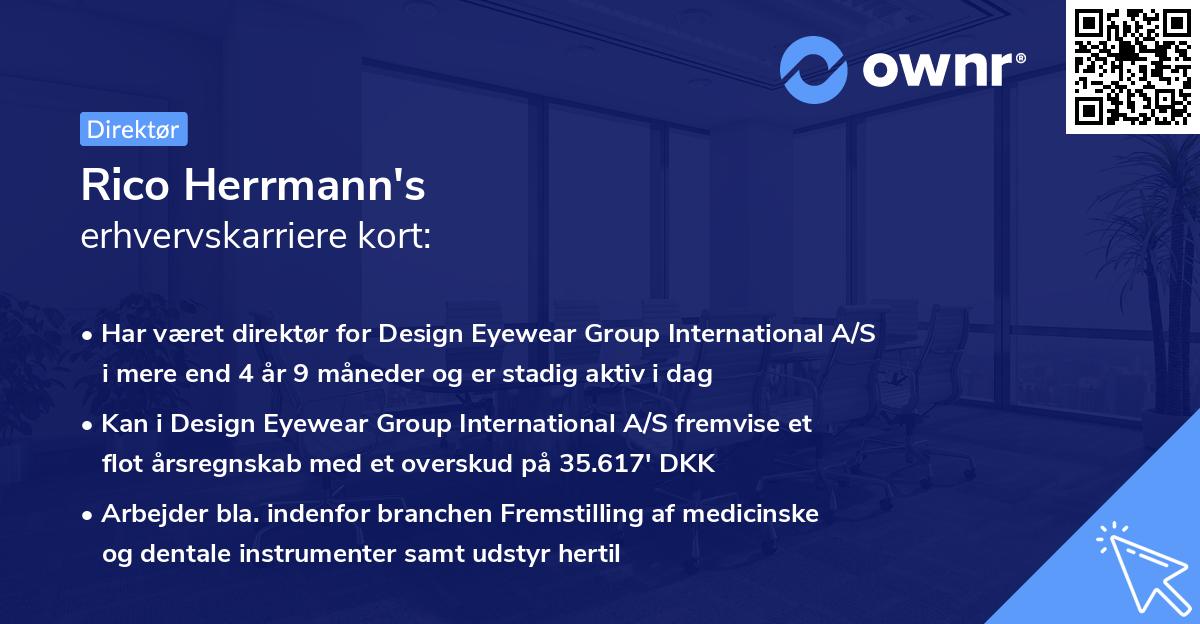 ownr®

Direktør

Rico Herrmann's
erhvervskarriere kort:

• Har været direktør for Design Eyewear Group International A/S i mere end 4 år 9 måneder og er stadig aktiv i dag

• Kan i Design Eyewear Group International A/S fremvise et flot årsregnskab med et overskud på 35.617' DKK

• Arbejder bla. indenfor branchen Fremstilling af medicinske og dentale instrumenter samt udstyr hertil